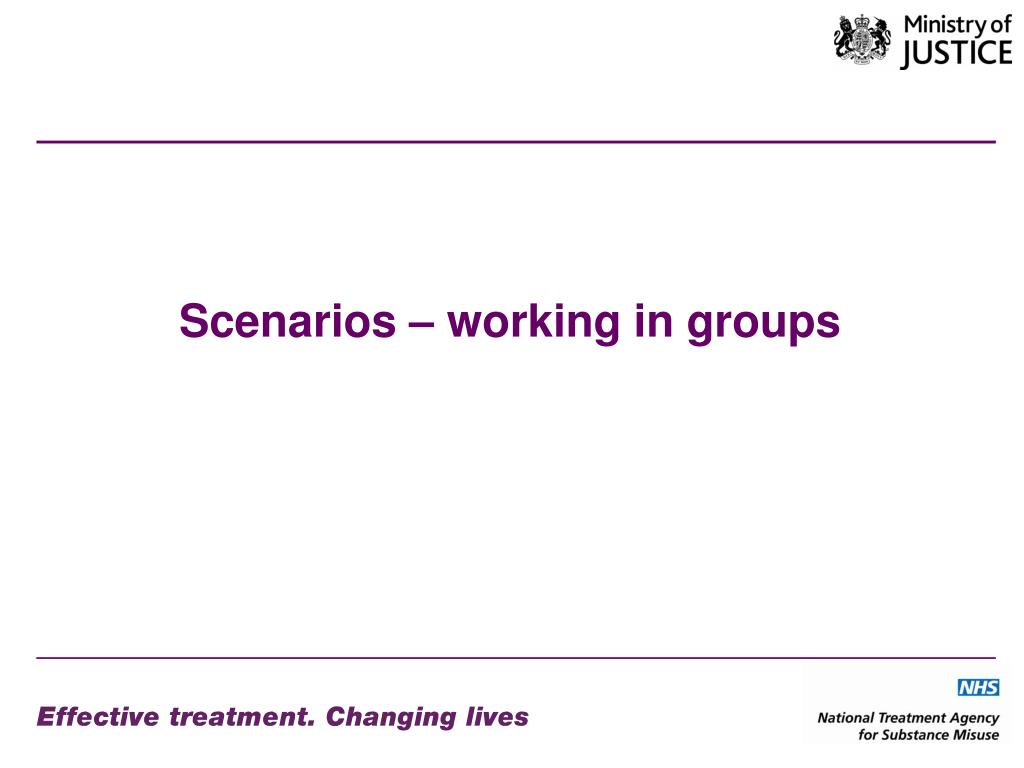 Ministry of JUSTICE

Scenarios – working in groups

Effective treatment. Changing lives

NHS
National Treatment Agency for Substance Misuse